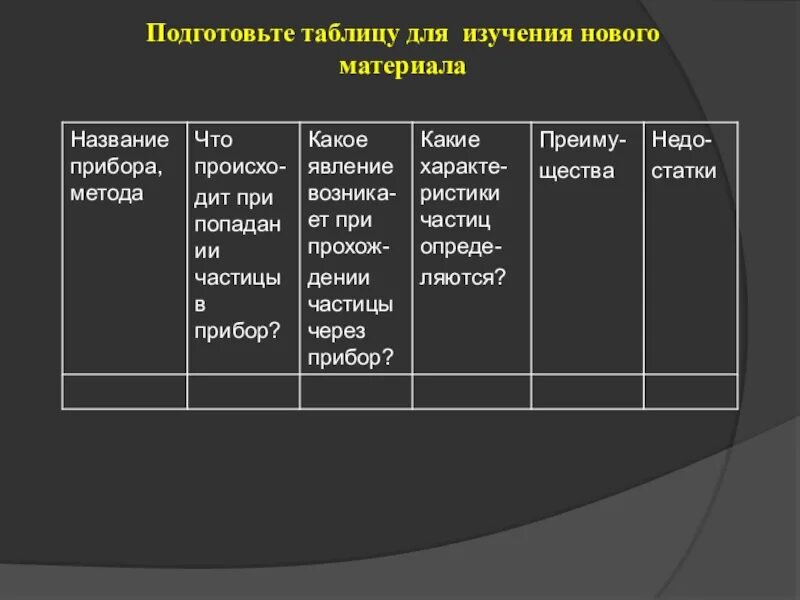 Подготовьте таблицу для изучения нового материала

| Название прибора, метода | Что происходит при попадании частицы в прибор? | Какое явление возникает при прохождении частицы через прибор? | Какие характеристики частиц определяются? | Преимущества | Недостатки |
|---|---|---|---|---|---|
| | | | | | |